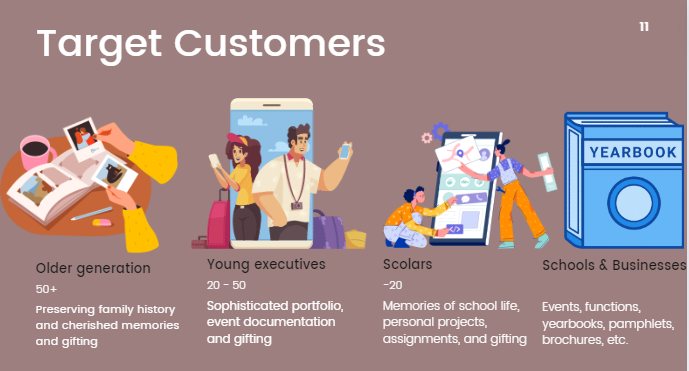 Target Customers

11

YEARBOOK

Older generation

50+

Preserving family history and cherished memories and gifting

Young executives

20 - 50

Sophisticated portfolio, event documentation and gifting

Scolars

-20

Memories of school life, personal projects, assignments, and gifting

Schools & Businesses

Events, functions, yearbooks, pamphlets, brochures, etc.